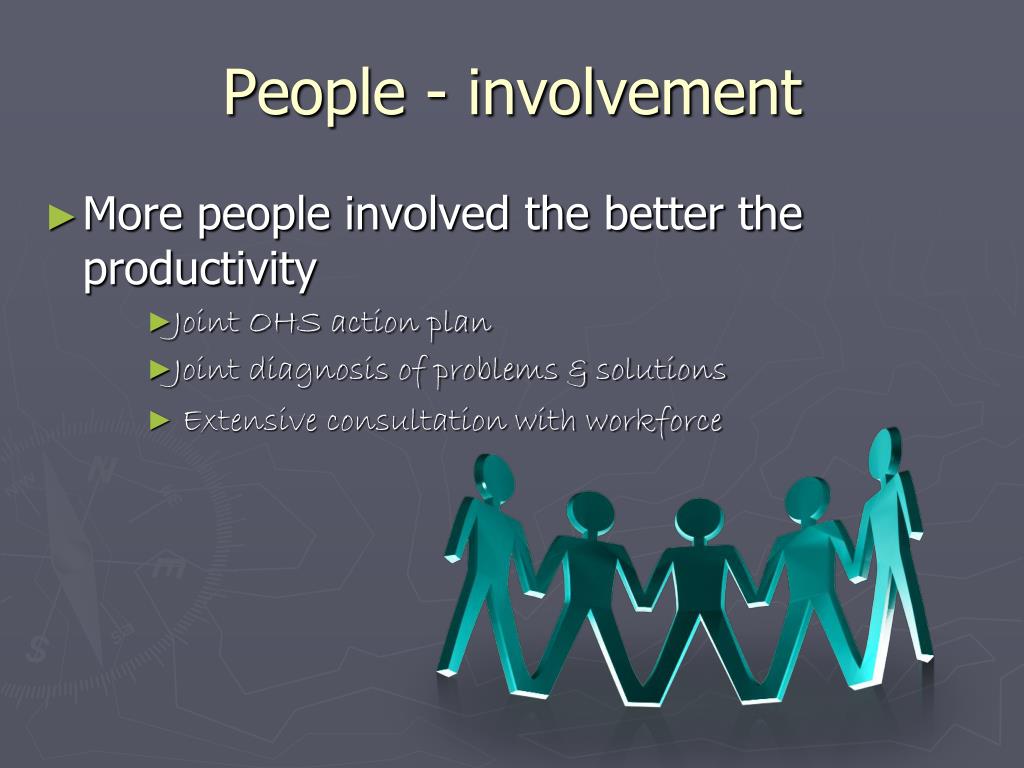 People - involvement

►More people involved the better the productivity

►Joint OHS action plan

►Joint diagnosis of problems & solutions

► Extensive consultation with workforce